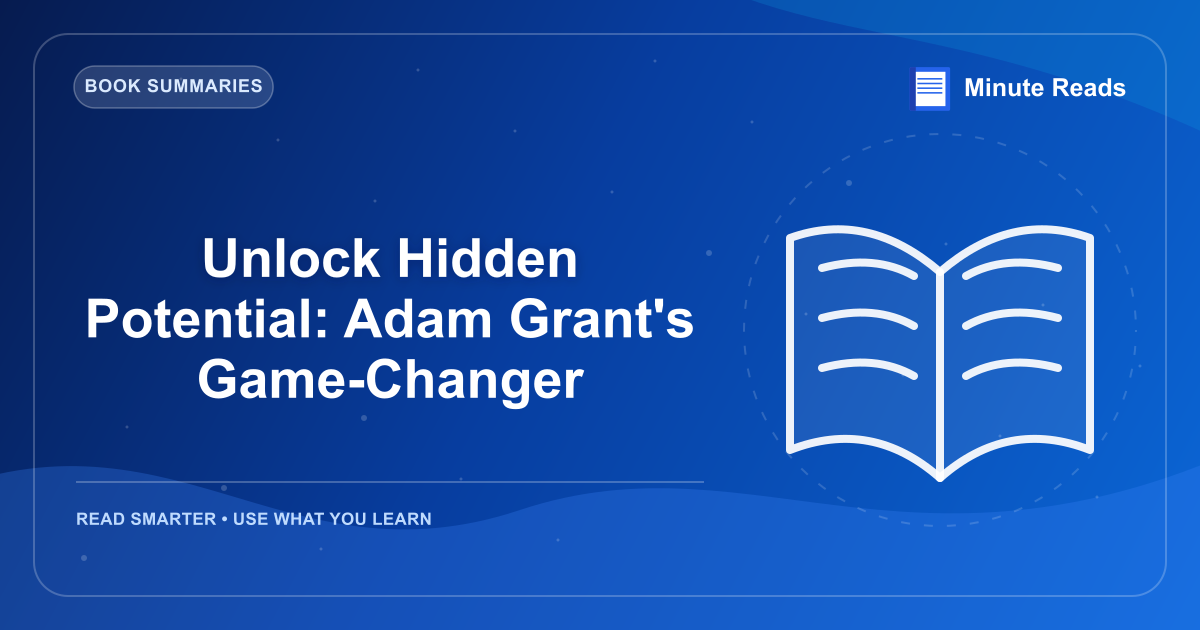 BOOK SUMMARIES

Minute Reads

Unlock Hidden Potential: Adam Grant's Game-Changer

READ SMARTER • USE WHAT YOU LEARN